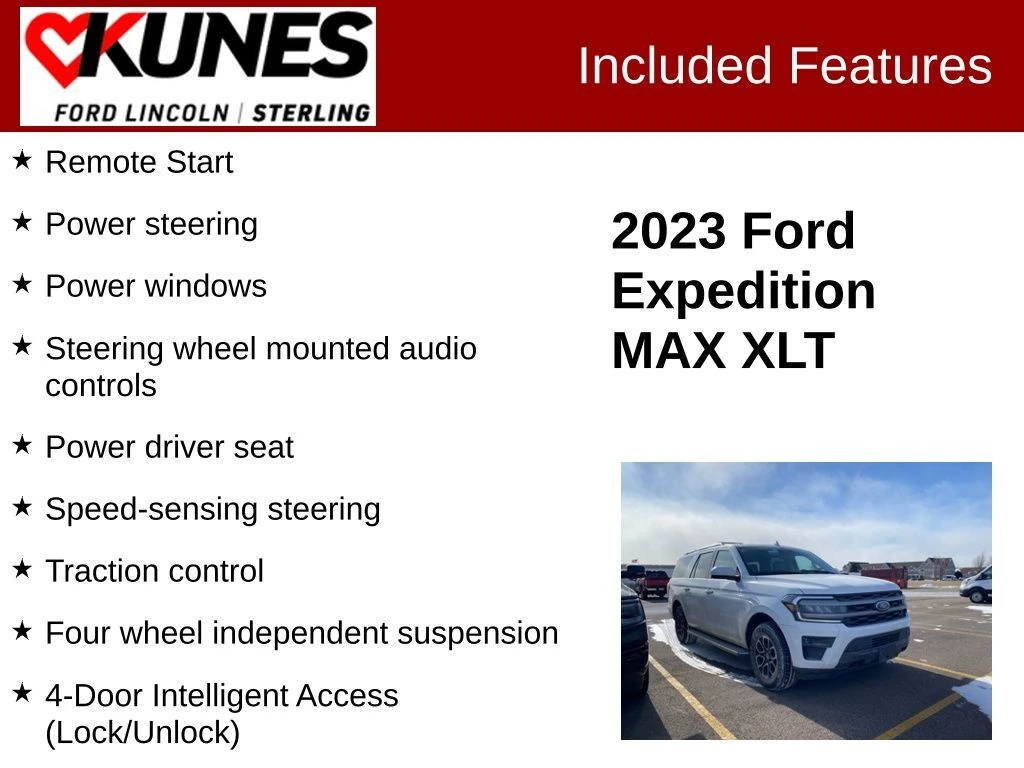 KUNES
FORD LINCOLN | STERLING

Included Features

★ Remote Start

★ Power steering

★ Power windows

★ Steering wheel mounted audio controls

★ Power driver seat

★ Speed-sensing steering

★ Traction control

★ Four wheel independent suspension

★ 4-Door Intelligent Access (Lock/Unlock)

2023 Ford Expedition MAX XLT